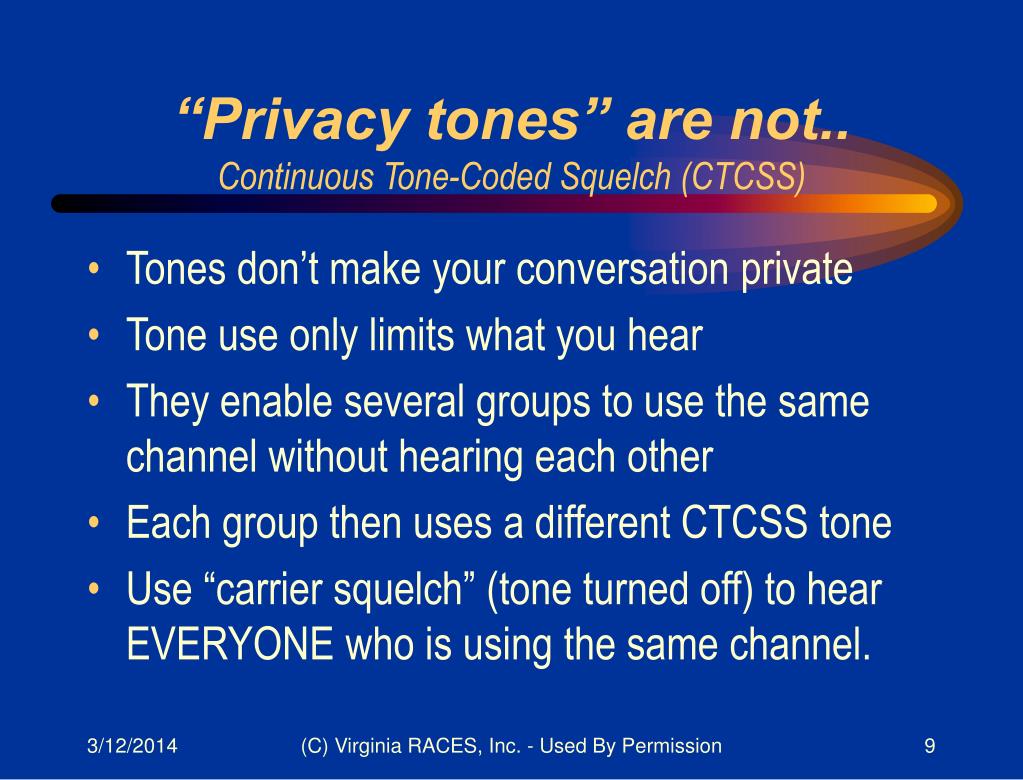 “Privacy tones” are not..
Continuous Tone-Coded Squelch (CTCSS)

• Tones don’t make your conversation private
• Tone use only limits what you hear
• They enable several groups to use the same channel without hearing each other
• Each group then uses a different CTCSS tone
• Use “carrier squelch” (tone turned off) to hear EVERYONE who is using the same channel.

3/12/2014 (C) Virginia RACES, Inc. - Used By Permission 9